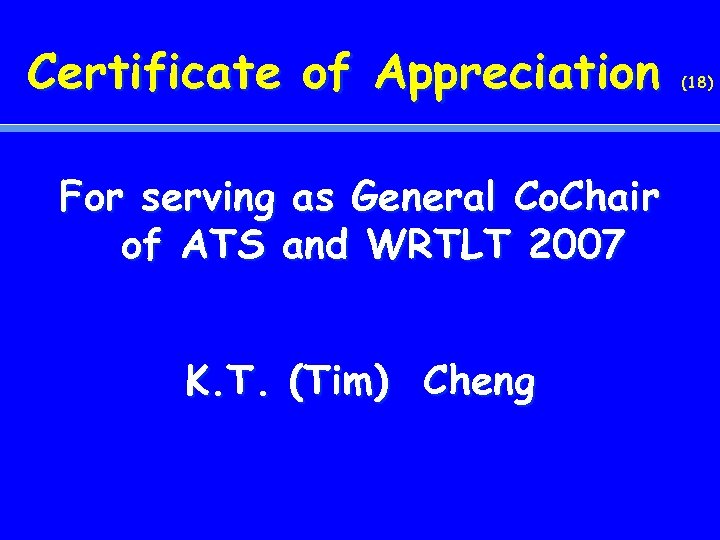 Certificate of Appreciation (18)

For serving as General CoChair of ATS and WRTLT 2007

K.T. (Tim) Cheng